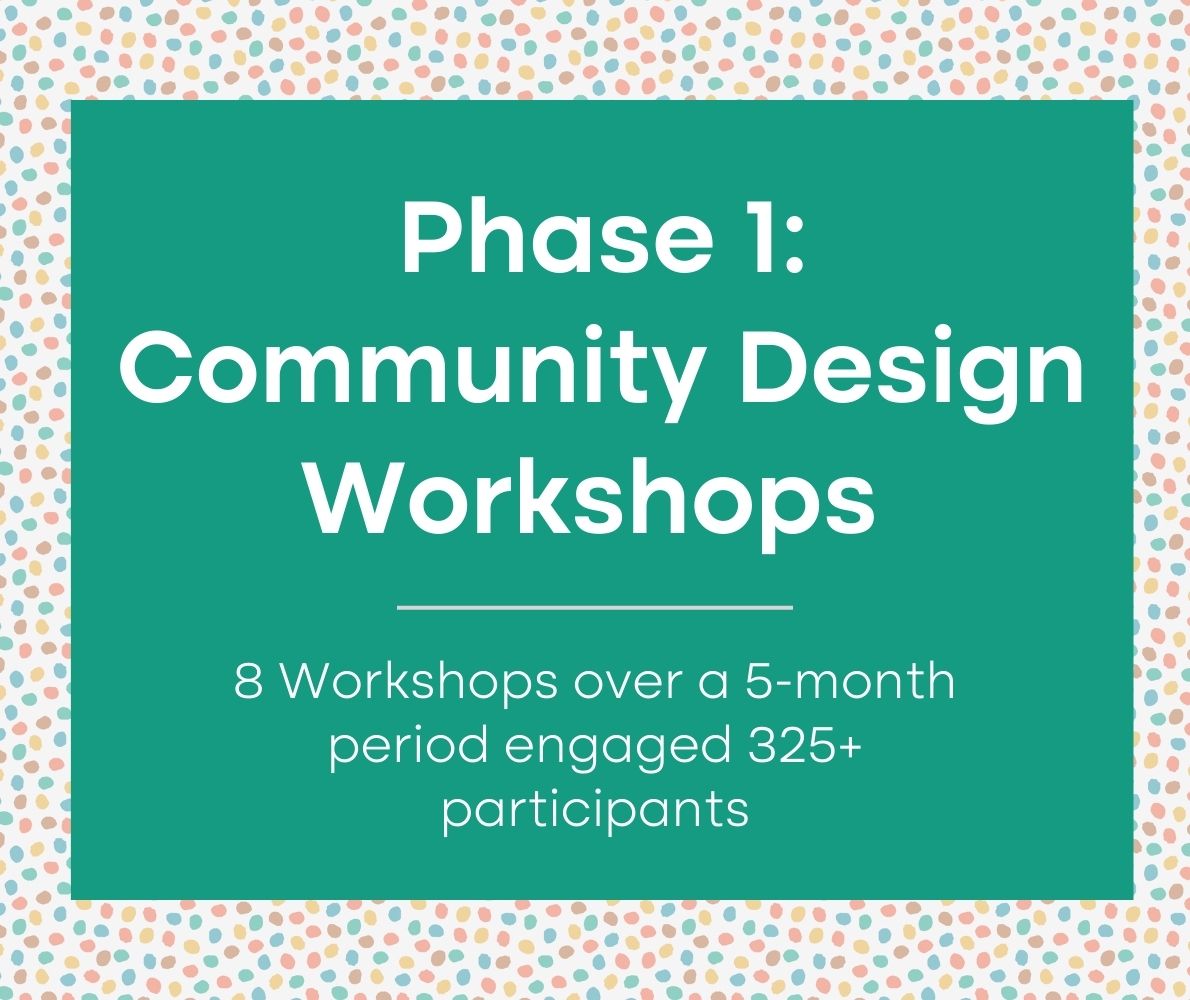 Phase 1: Community Design Workshops

8 Workshops over a 5-month period engaged 325+ participants